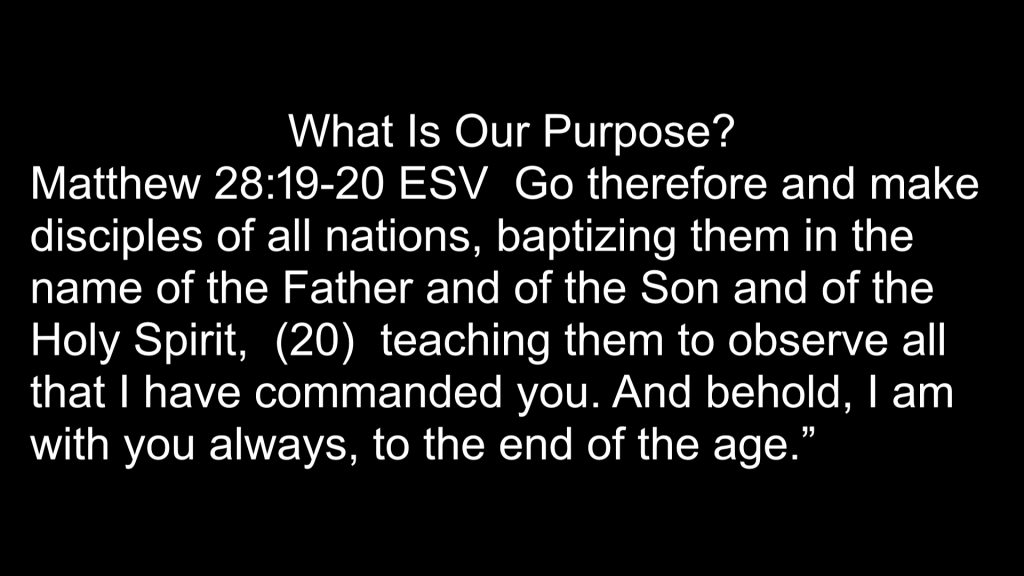 What Is Our Purpose?

Matthew 28:19-20 ESV Go therefore and make disciples of all nations, baptizing them in the name of the Father and of the Son and of the Holy Spirit, (20) teaching them to observe all that I have commanded you. And behold, I am with you always, to the end of the age.”